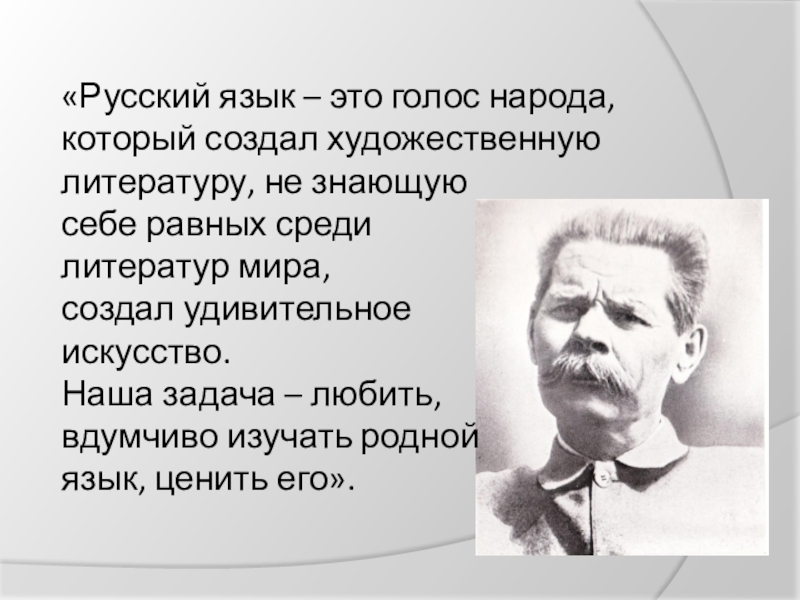 «Русский язык – это голос народа, который создал художественную литературу, не знающую себе равных среди литератур мира, создал удивительное искусство.
Наша задача – любить, вдумчиво изучать родной язык, ценить его».